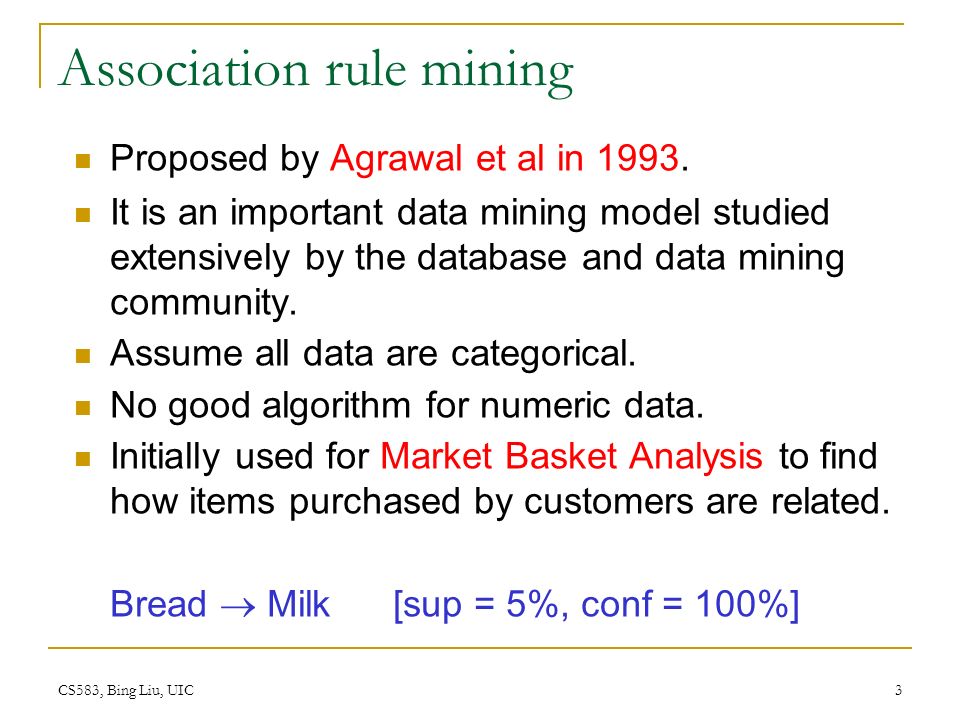 Association rule mining

- Proposed by Agrawal et al in 1993.
- It is an important data mining model studied extensively by the database and data mining community.
- Assume all data are categorical.
- No good algorithm for numeric data.
- Initially used for Market Basket Analysis to find how items purchased by customers are related.

Bread $\rightarrow$ Milk [sup = 5%, conf = 100%]

CS583, Bing Liu, UIC

3